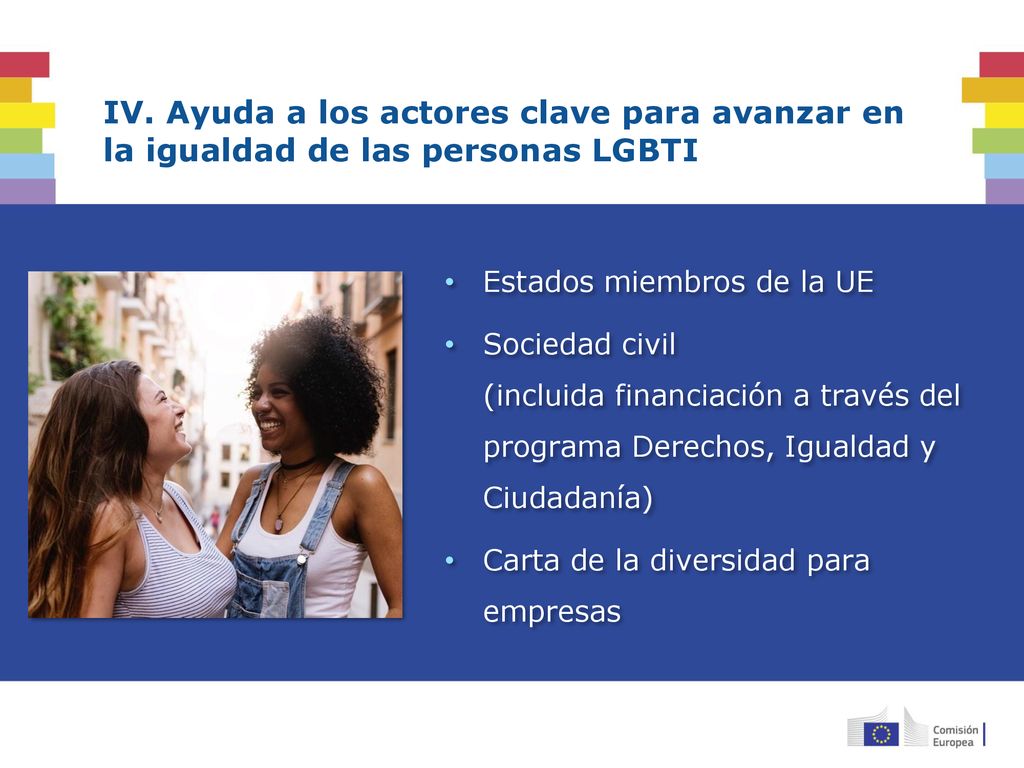 IV. Ayuda a los actores clave para avanzar en la igualdad de las personas LGBTI

• Estados miembros de la UE
• Sociedad civil
(incluida financiación a través del programa Derechos, Igualdad y Ciudadanía)
• Carta de la diversidad para empresas

Comisión Europea